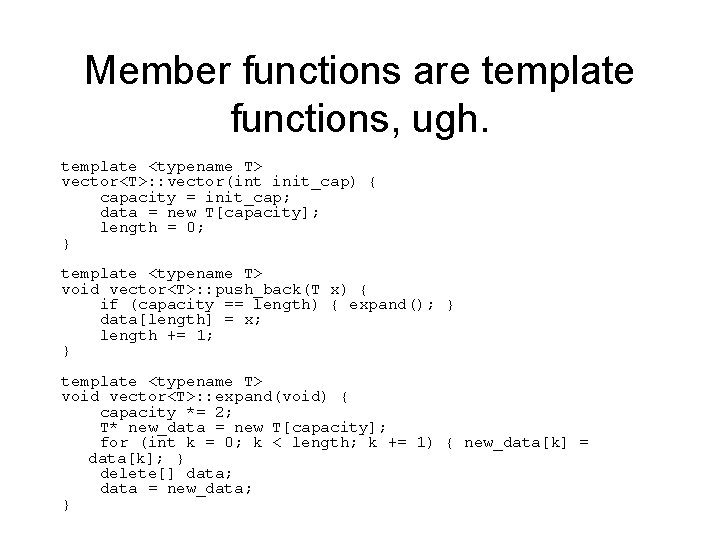 Member functions are template functions, ugh.

template <typename T>
vector<T>::vector(int init_cap) {
    capacity = init_cap;
    data = new T[capacity];
    length = 0;
}

template <typename T>
void vector<T>::push_back(T x) {
    if (capacity == length) { expand(); }
    data[length] = x;
    length += 1;
}

template <typename T>
void vector<T>::expand(void) {
    capacity *= 2;
    T* new_data = new T[capacity];
    for (int k = 0; k < length; k += 1) { new_data[k] = data[k]; }
    delete[] data;
    data = new_data;
}